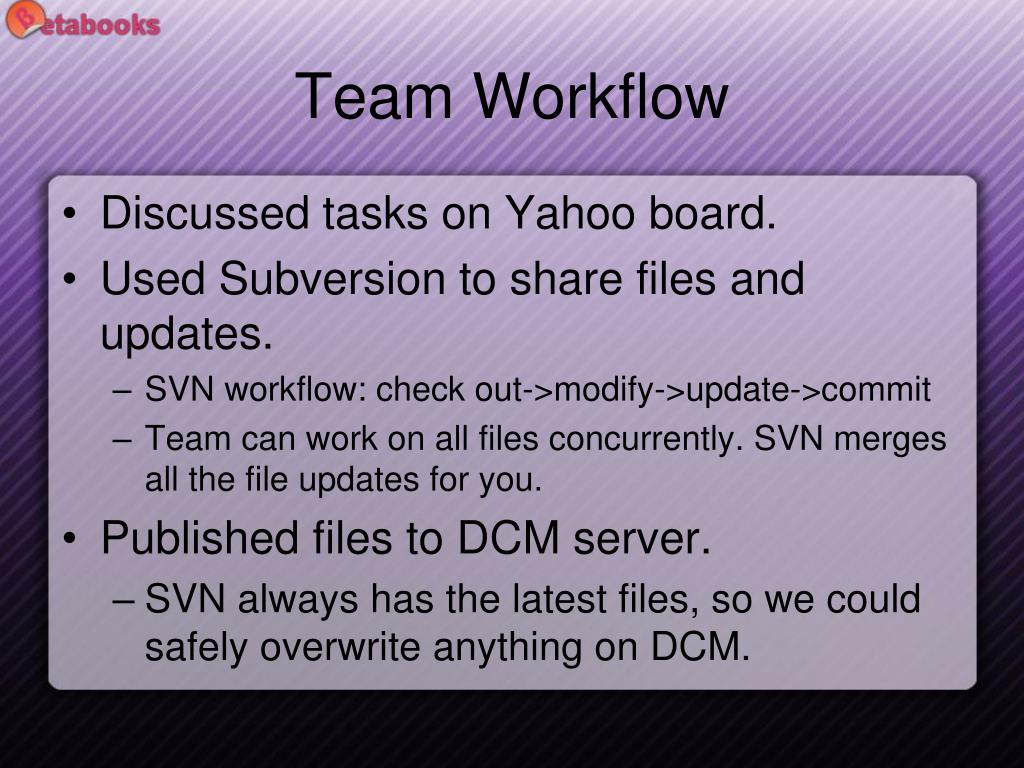 Betabooks

Team Workflow

• Discussed tasks on Yahoo board.
• Used Subversion to share files and updates.
– SVN workflow: check out->modify->update->commit
– Team can work on all files concurrently. SVN merges all the file updates for you.
• Published files to DCM server.
– SVN always has the latest files, so we could safely overwrite anything on DCM.